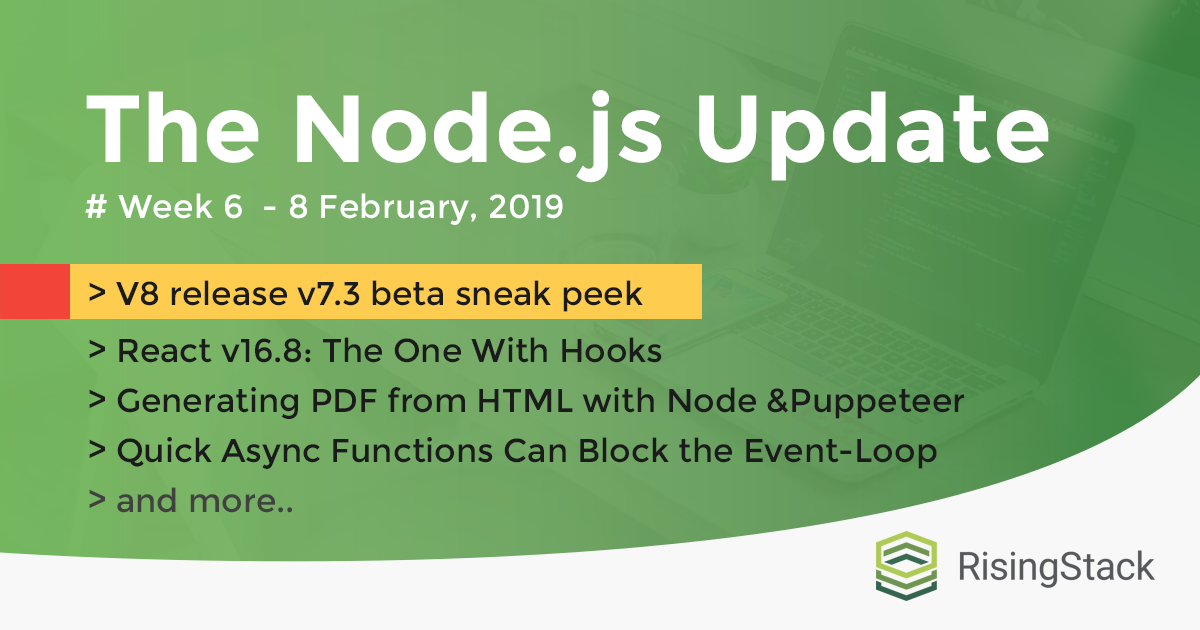 The Node.js Update

# Week 6 - 8 February, 2019

> V8 release v7.3 beta sneak peek

> React v16.8: The One With Hooks

> Generating PDF from HTML with Node &Puppeteer

> Quick Async Functions Can Block the Event-Loop

> and more..

RisingStack